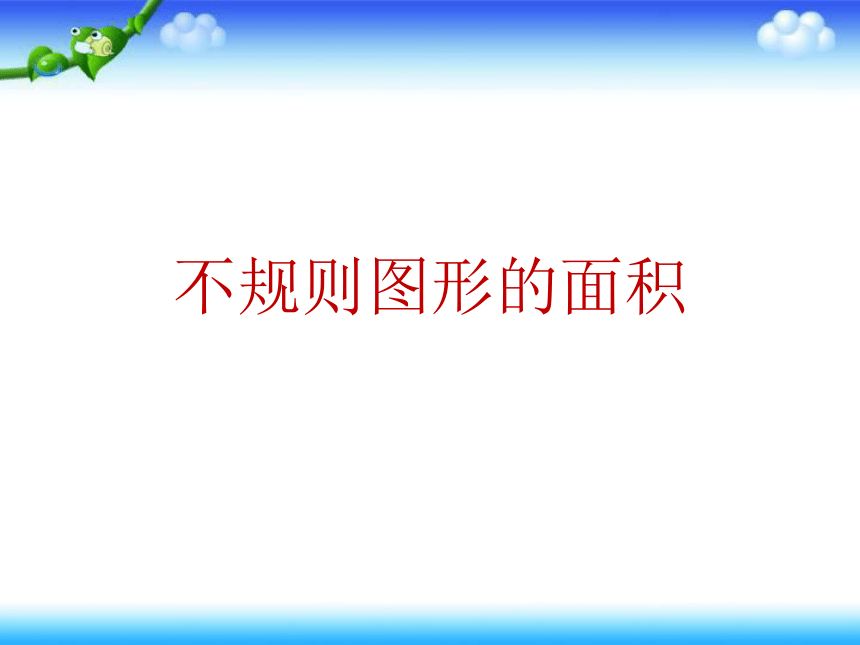 不规则图形的面积